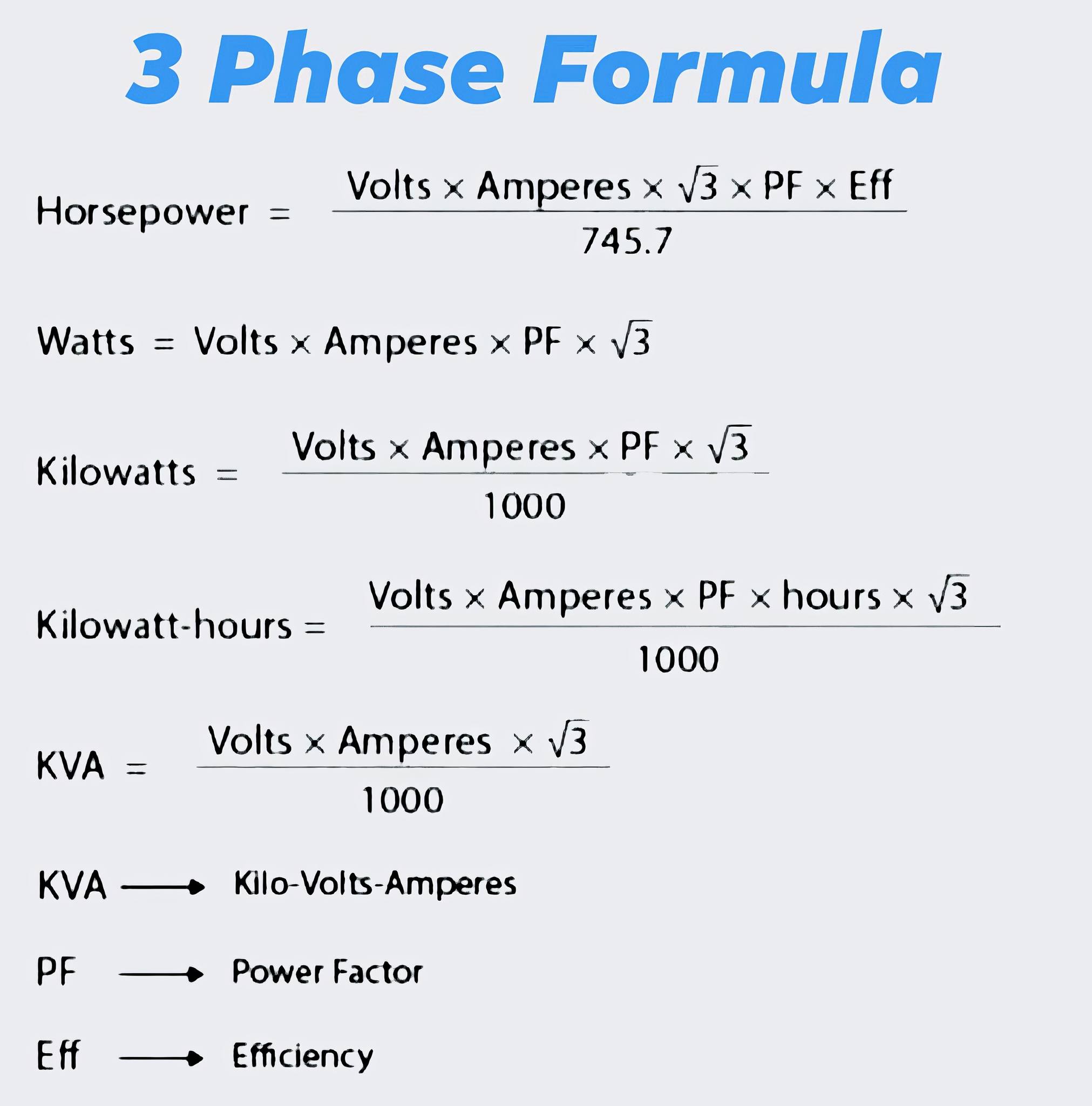 3 Phase Formula

$\text{Horsepower} = \frac{\text{Volts} \times \text{Amperes} \times \sqrt{3} \times \text{PF} \times \text{Eff}}{745.7}$

$\text{Watts} = \text{Volts} \times \text{Amperes} \times \text{PF} \times \sqrt{3}$

$\text{Kilowatts} = \frac{\text{Volts} \times \text{Amperes} \times \text{PF} \times \sqrt{3}}{1000}$

$\text{Kilowatt-hours} = \frac{\text{Volts} \times \text{Amperes} \times \text{PF} \times \text{hours} \times \sqrt{3}}{1000}$

$\text{KVA} = \frac{\text{Volts} \times \text{Amperes} \times \sqrt{3}}{1000}$

KVA $\longrightarrow$ Kilo-Volts-Amperes

PF $\longrightarrow$ Power Factor

Eff $\longrightarrow$ Efficiency